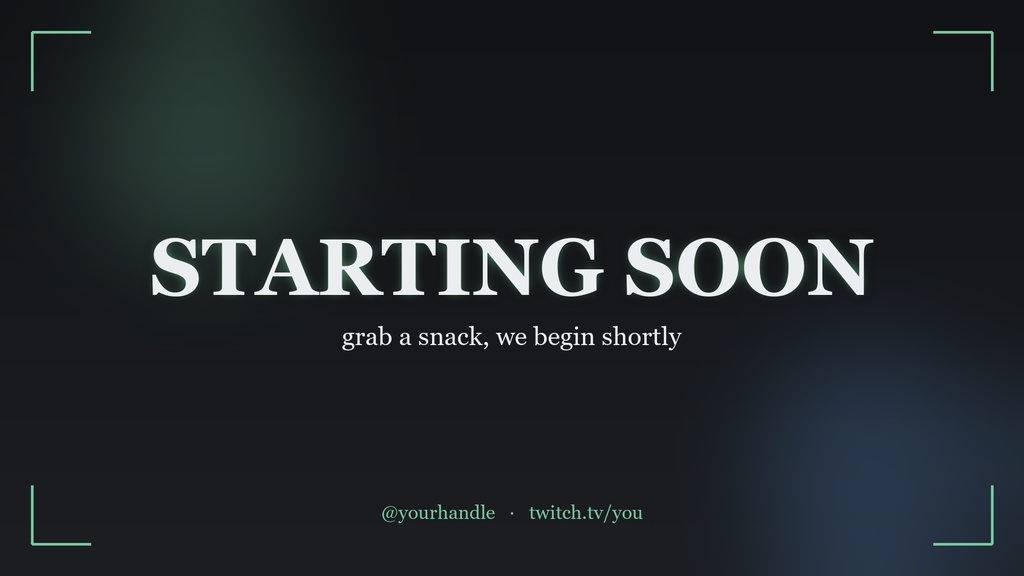 STARTING SOON

grab a snack, we begin shortly

@yourhandle · twitch.tv/you